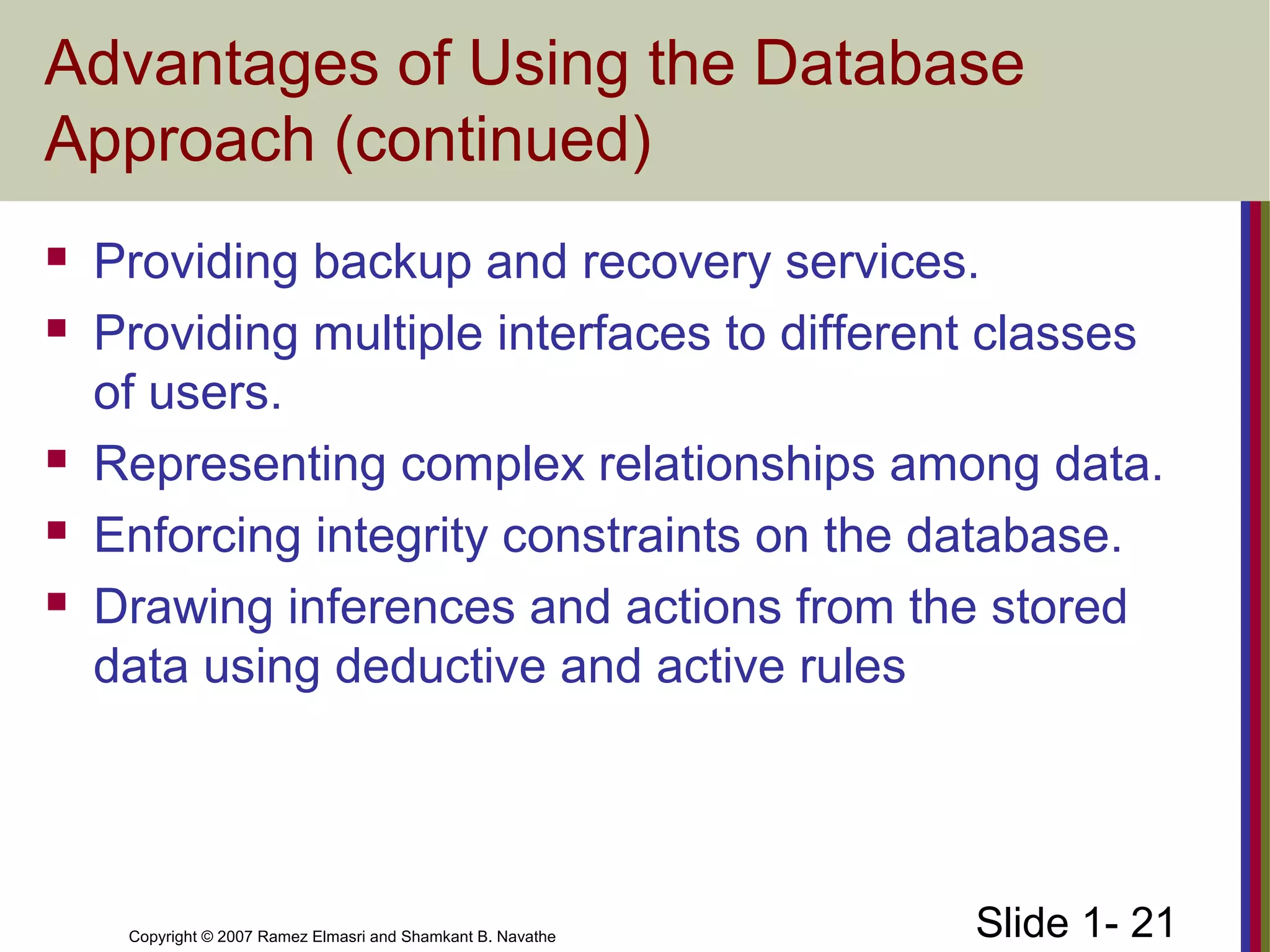 Advantages of Using the Database Approach (continued)

- Providing backup and recovery services.
- Providing multiple interfaces to different classes of users.
- Representing complex relationships among data.
- Enforcing integrity constraints on the database.
- Drawing inferences and actions from the stored data using deductive and active rules

Copyright © 2007 Ramez Elmasri and Shamkant B. Navathe

Slide 1- 21